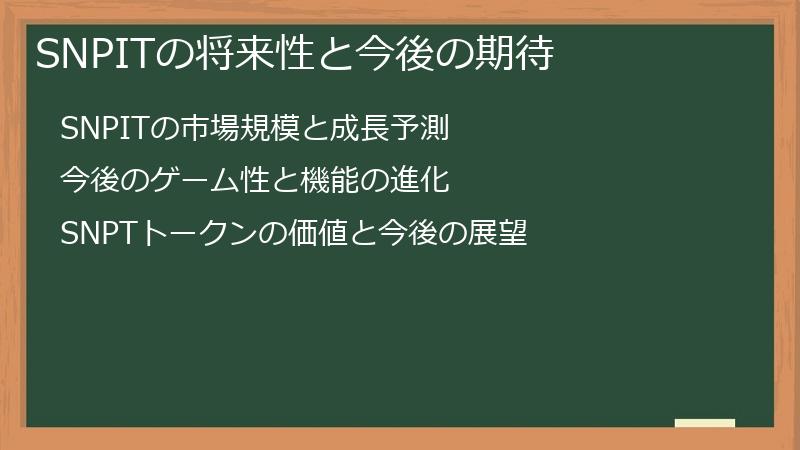 SNPITの将来性と今後の期待

SNPITの市場規模と成長予測

今後のゲーム性と機能の進化

SNPTトークンの価値と今後の展望